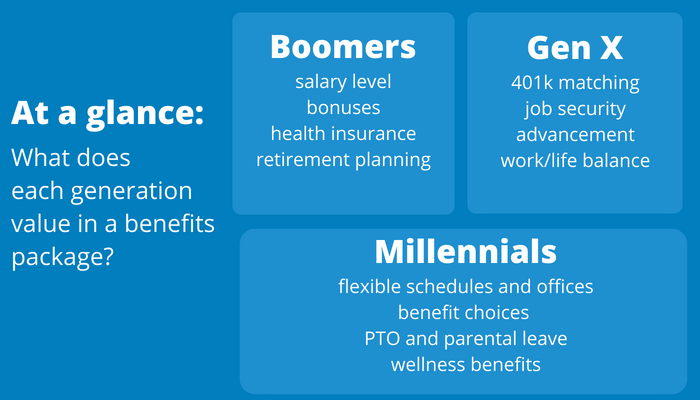 At a glance:

What does each generation value in a benefits package?

Boomers

salary level
bonuses
health insurance
retirement planning

Gen X

401k matching
job security
advancement
work/life balance

Millennials

flexible schedules and offices
benefit choices
PTO and parental leave
wellness benefits